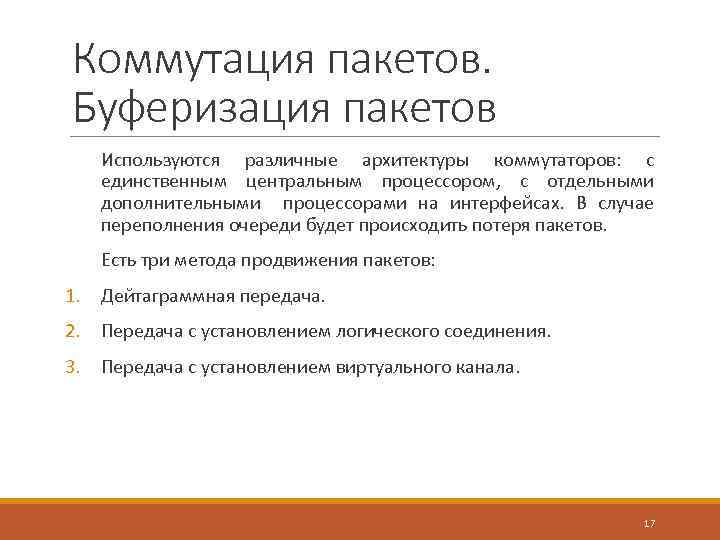 Коммутация пакетов. Буферизация пакетов

Используются различные архитектуры коммутаторов: с единственным центральным процессором, с отдельными дополнительными процессорами на интерфейсах. В случае переполнения очереди будет происходить потеря пакетов.

Есть три метода продвижения пакетов:

1. Дейтаграммная передача.

2. Передача с установлением логического соединения.

3. Передача с установлением виртуального канала.

17